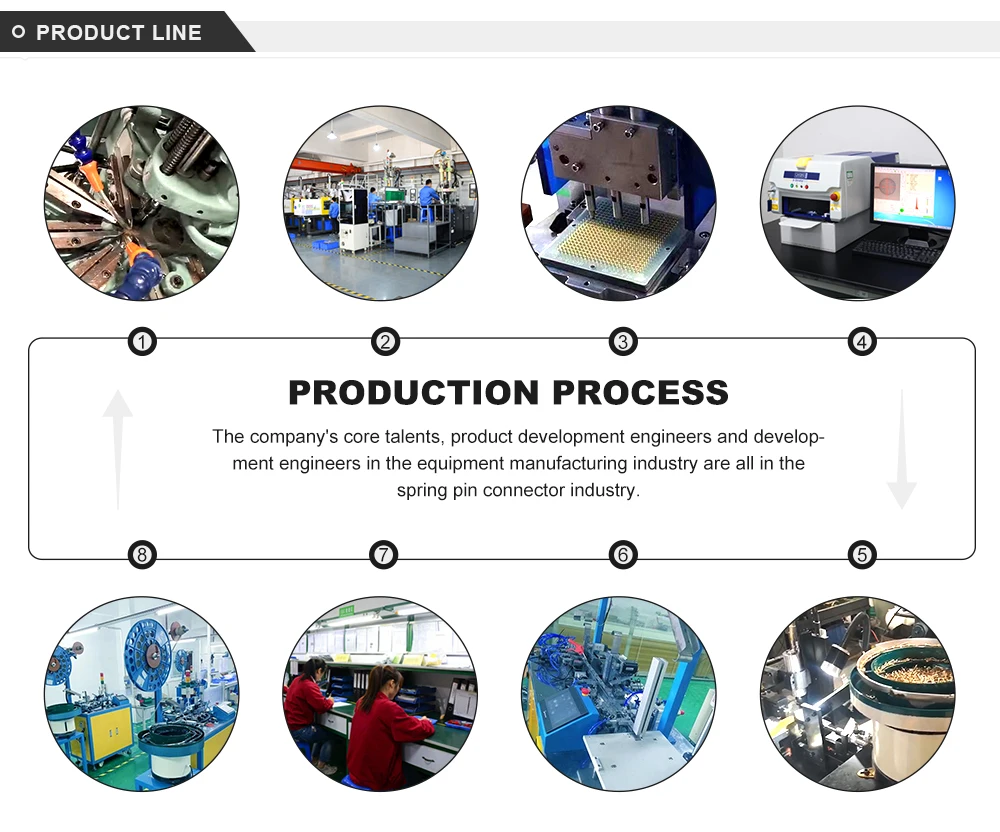 PRODUCT LINE

1
2
3
4

PRODUCTION PROCESS

The company's core talents, product development engineers and development engineers in the equipment manufacturing industry are all in the spring pin connector industry.

8
7
6
5